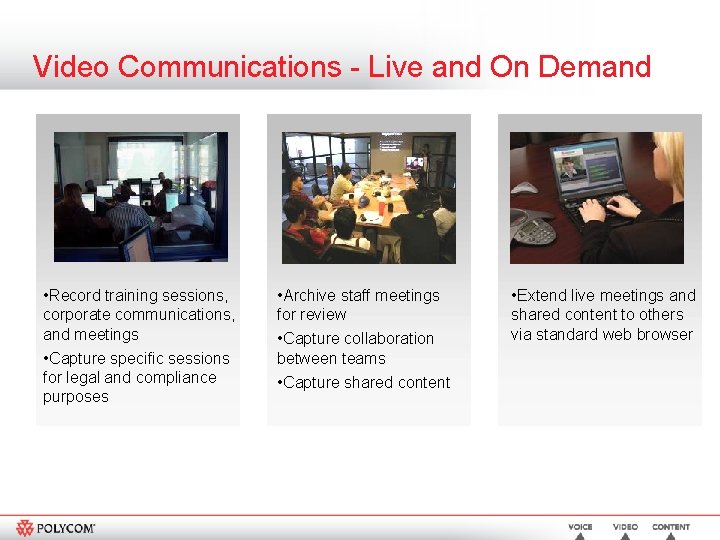 Video Communications - Live and On Demand

•Record training sessions, corporate communications, and meetings

•Capture specific sessions for legal and compliance purposes

•Archive staff meetings for review

•Capture collaboration between teams

•Capture shared content

•Extend live meetings and shared content to others via standard web browser

POLYCOM

VOICE VIDEO CONTENT